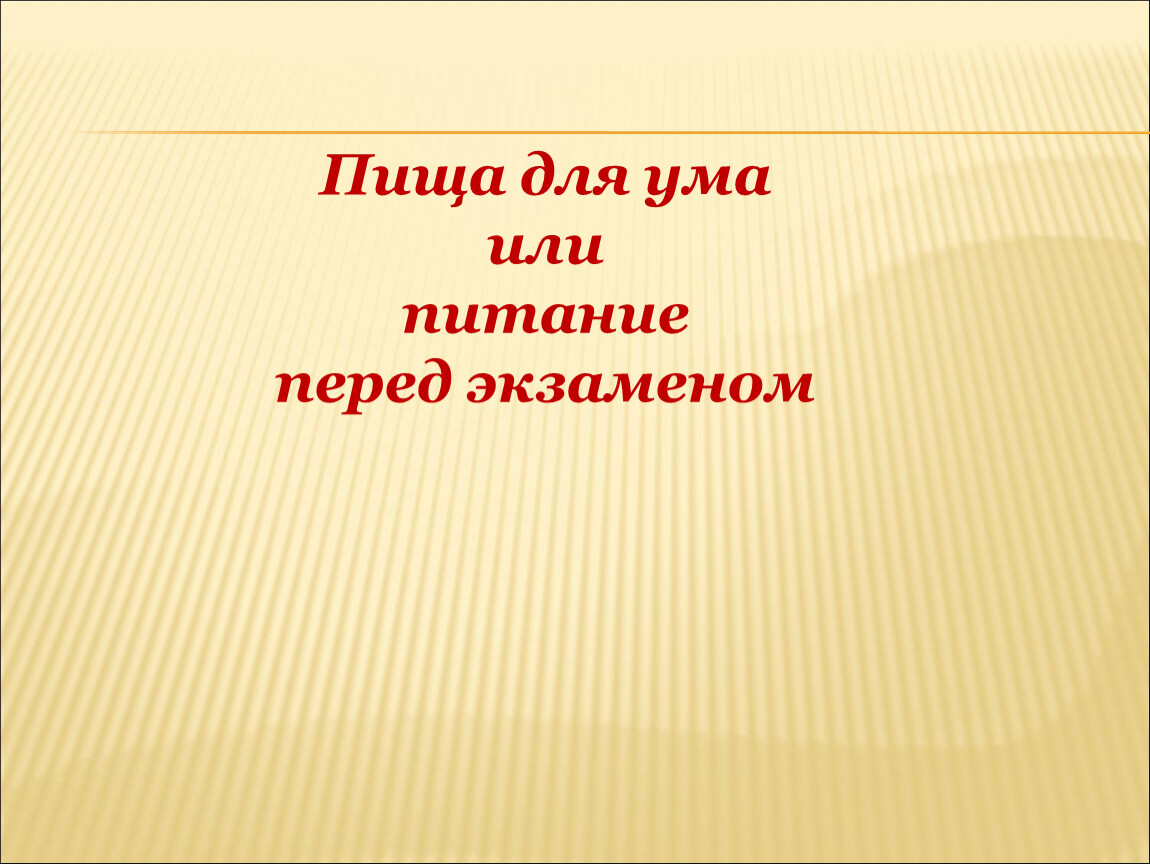 Пища для ума
или
питание
перед экзаменом